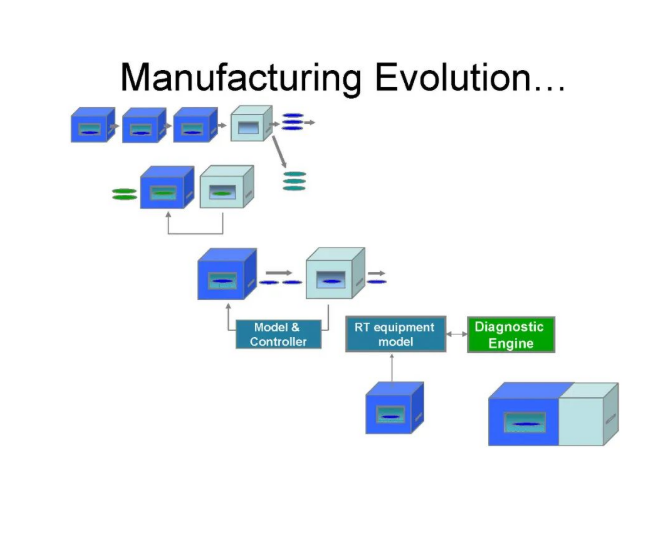 Manufacturing Evolution…

Model & Controller

RT equipment model

Diagnostic Engine